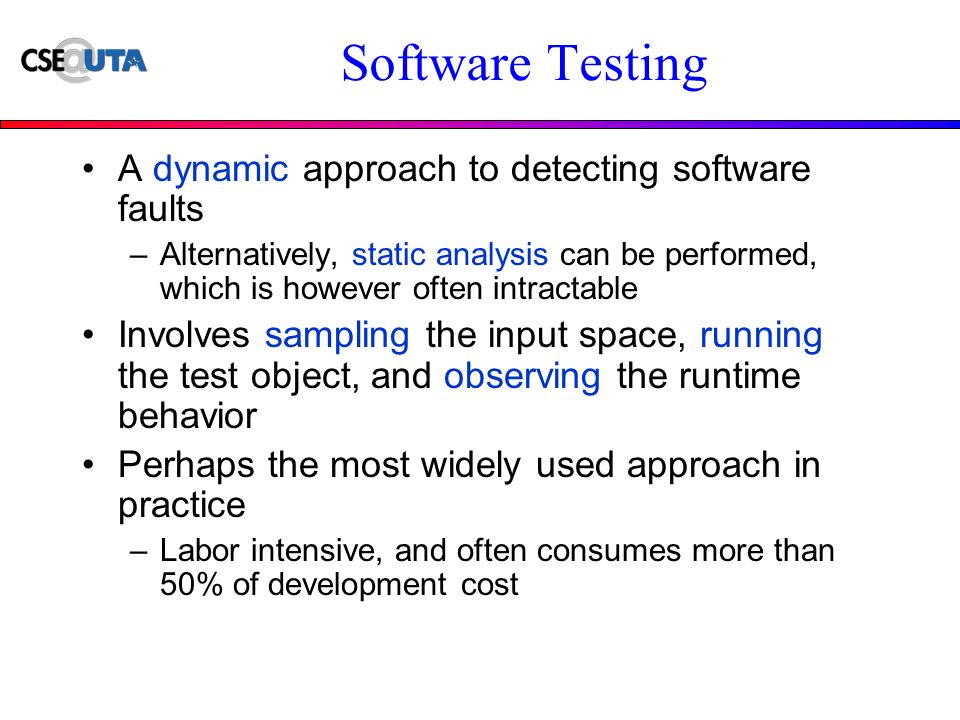 CSE@UTA

Software Testing

• A dynamic approach to detecting software faults
 – Alternatively, static analysis can be performed, which is however often intractable
• Involves sampling the input space, running the test object, and observing the runtime behavior
• Perhaps the most widely used approach in practice
 – Labor intensive, and often consumes more than 50% of development cost